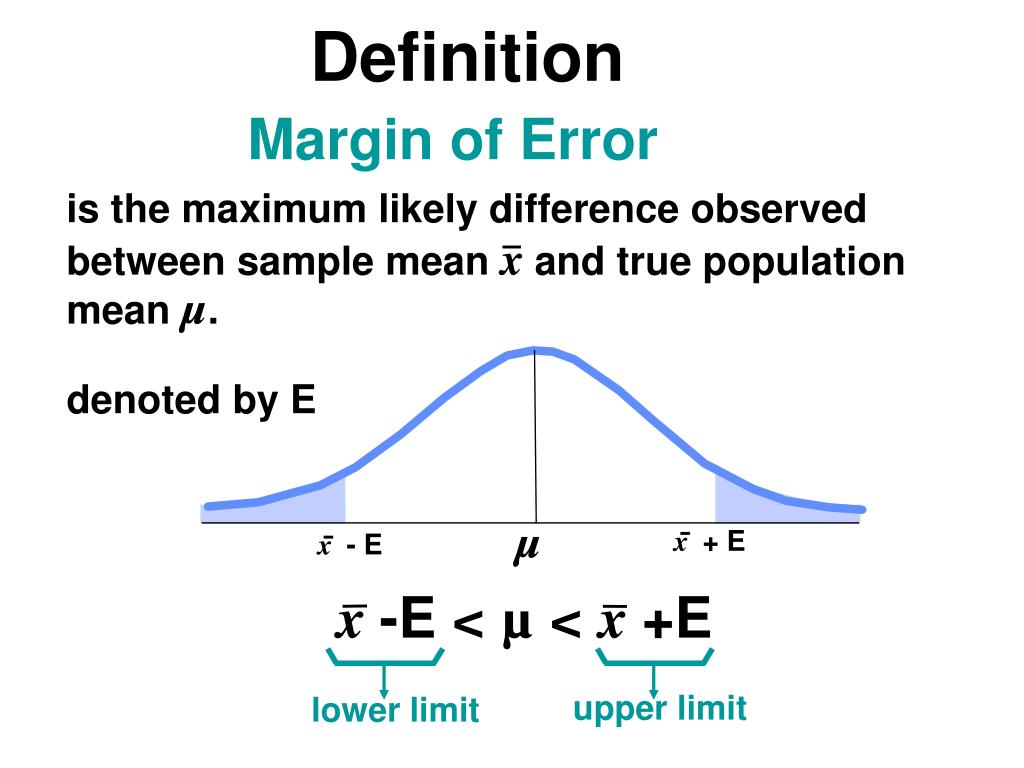 Definition

Margin of Error

is the maximum likely difference observed between sample mean $\bar{x}$ and true population mean $\mu$.

denoted by E

$\bar{x}$ - E

$\mu$

$\bar{x}$ + E

$\bar{x}$ -E < µ < $\bar{x}$ +E

lower limit

upper limit